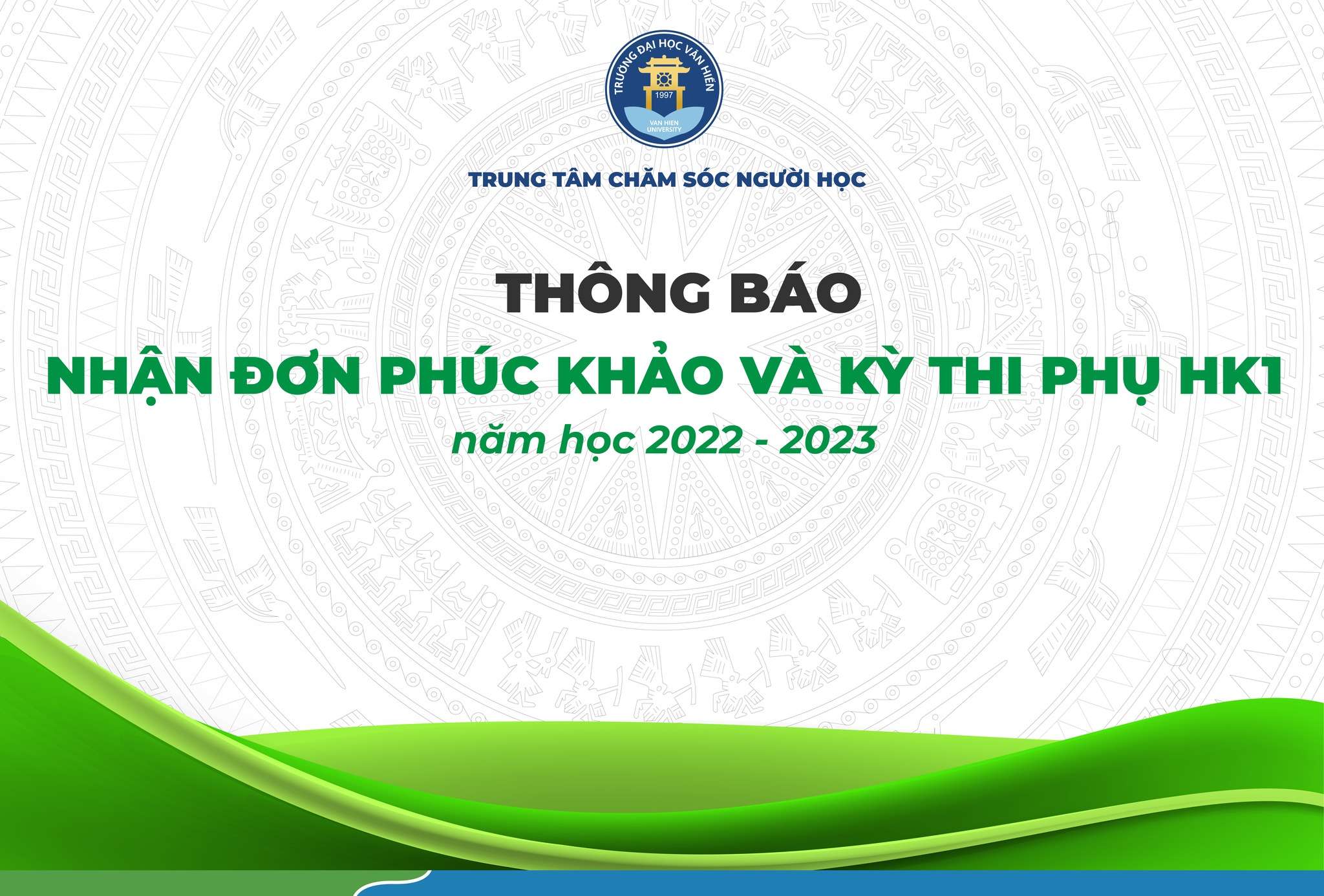 TRƯỜNG ĐẠI HỌC VĂN HIẾN
1997
VAN HIEN UNIVERSITY

TRUNG TÂM CHĂM SÓC NGƯỜI HỌC

THÔNG BÁO
NHẬN ĐƠN PHÚC KHẢO VÀ KỲ THI PHỤ HK1
năm học 2022 - 2023